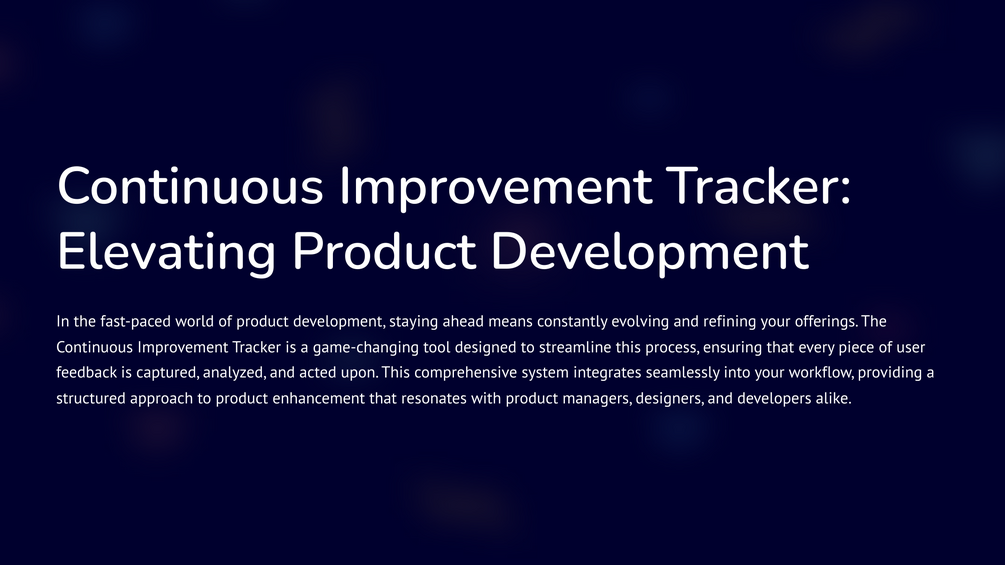 Continuous Improvement Tracker: Elevating Product Development

In the fast-paced world of product development, staying ahead means constantly evolving and refining your offerings. The Continuous Improvement Tracker is a game-changing tool designed to streamline this process, ensuring that every piece of user feedback is captured, analyzed, and acted upon. This comprehensive system integrates seamlessly into your workflow, providing a structured approach to product enhancement that resonates with product managers, designers, and developers alike.